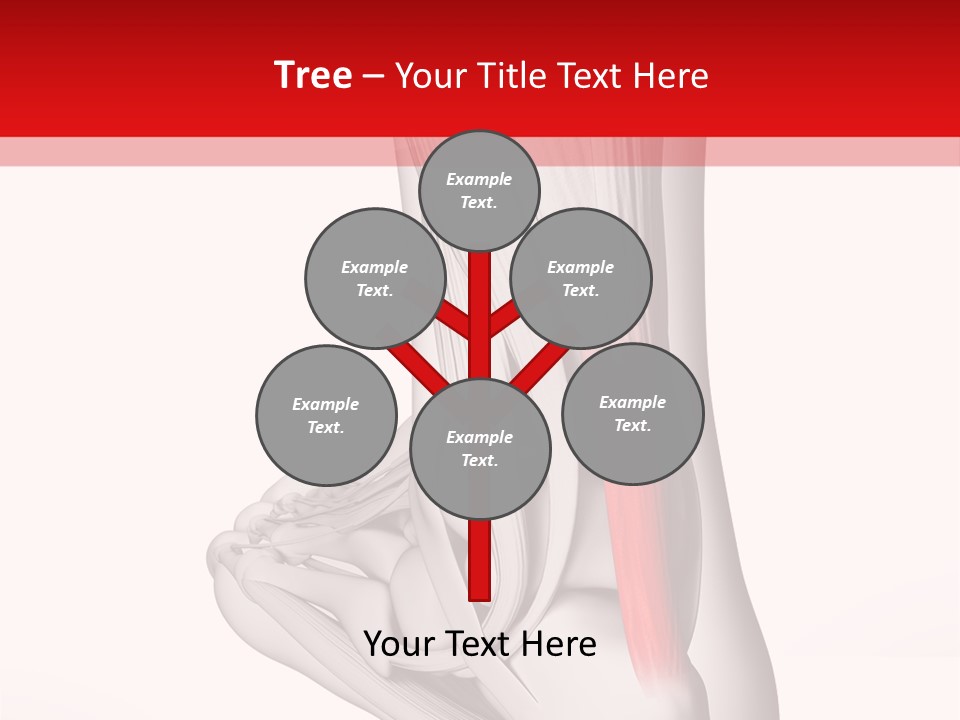 Tree – Your Title Text Here

Example Text.

Example Text.

Example Text.

Example Text.

Example Text.

Example Text.

Your Text Here